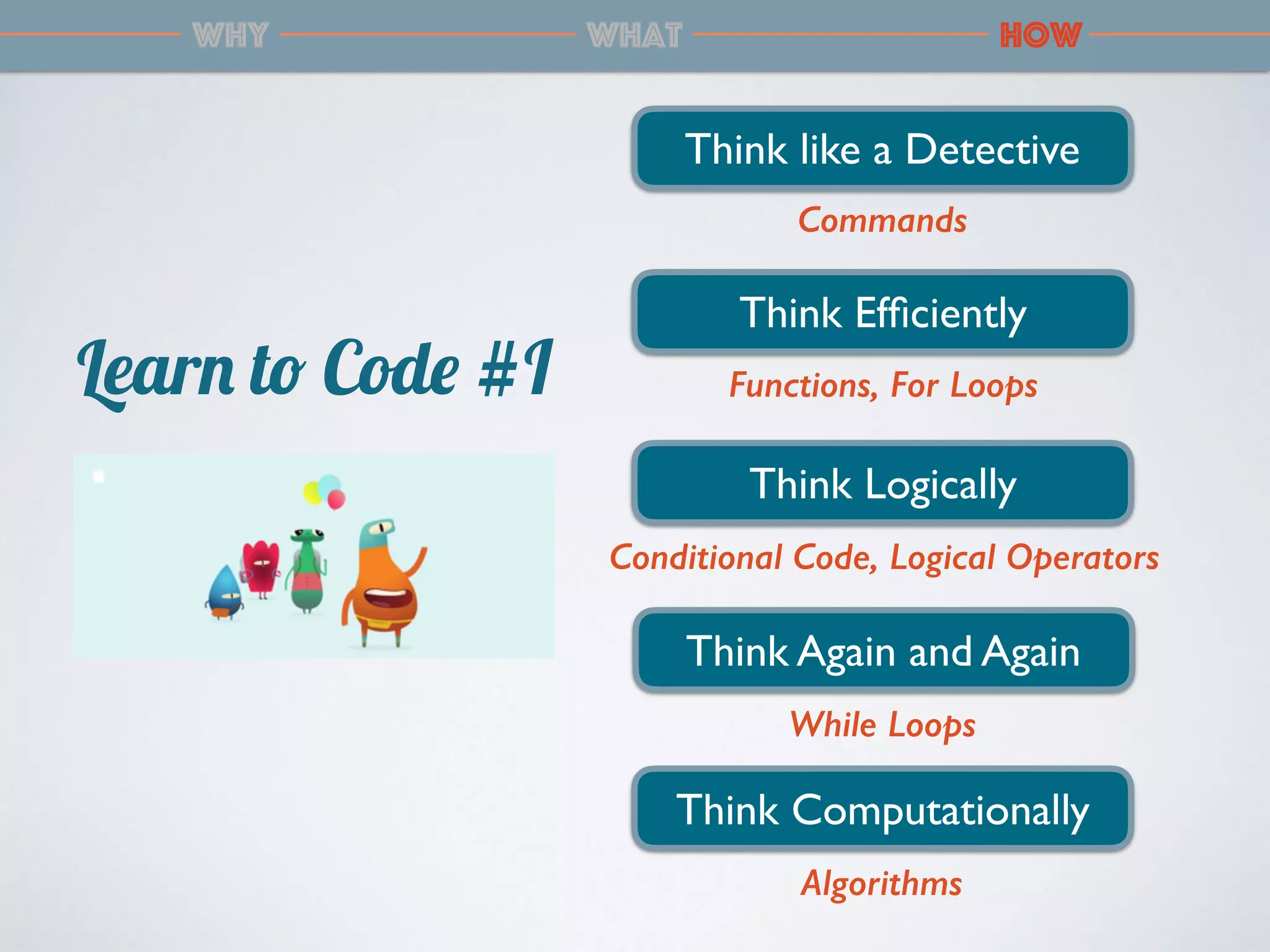 WHY WHAT HOW

Learn to Code #1

Think like a Detective

Commands

Think Efficiently

Functions, For Loops

Think Logically

Conditional Code, Logical Operators

Think Again and Again

While Loops

Think Computationally

Algorithms